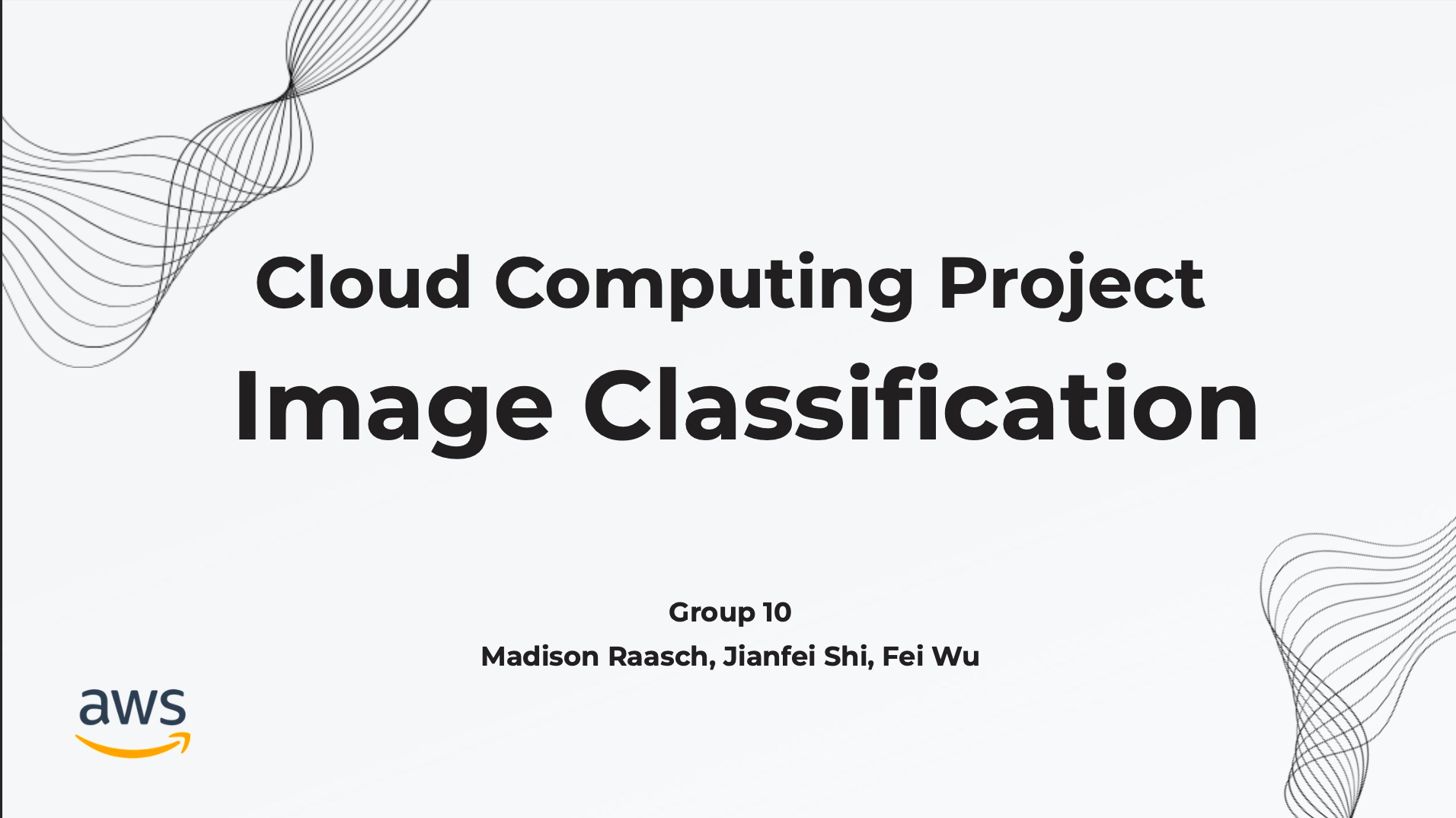 Cloud Computing Project
Image Classification

Group 10
Madison Raasch, Jianfei Shi, Fei Wu

aws